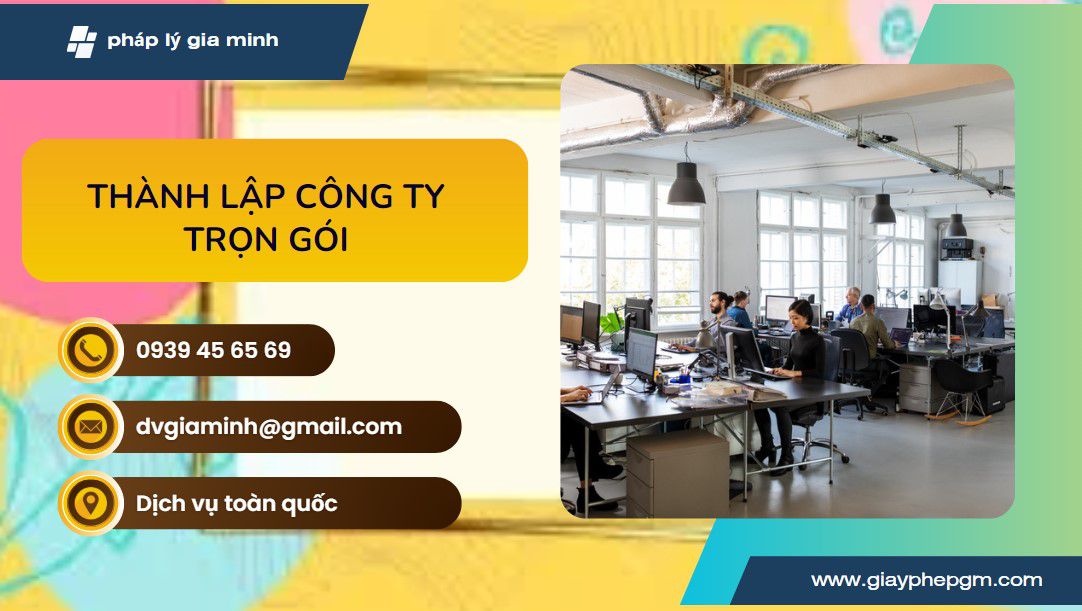 pháp lý gia minh

THÀNH LẬP CÔNG TY TRỌN GÓI

0939 45 65 69

dvgiaminh@gmail.com

Dịch vụ toàn quốc

www.giayphepgm.com